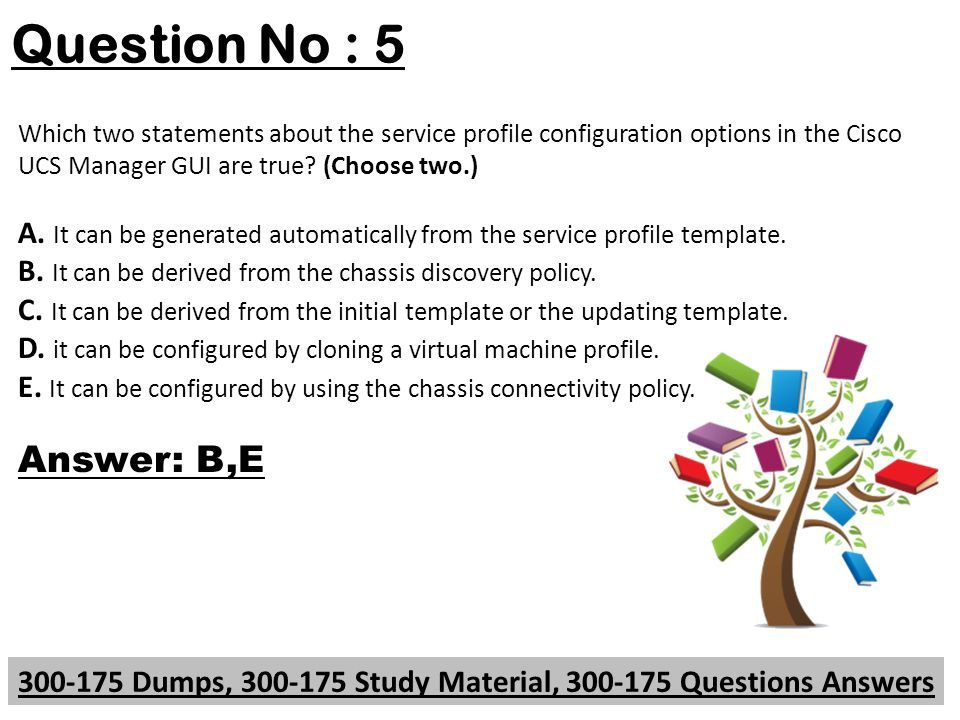 Question No : 5

Which two statements about the service profile configuration options in the Cisco UCS Manager GUI are true? (Choose two.)

A. It can be generated automatically from the service profile template.
B. It can be derived from the chassis discovery policy.
C. It can be derived from the initial template or the updating template.
D. it can be configured by cloning a virtual machine profile.
E. It can be configured by using the chassis connectivity policy.

Answer: B,E

300-175 Dumps, 300-175 Study Material, 300-175 Questions Answers